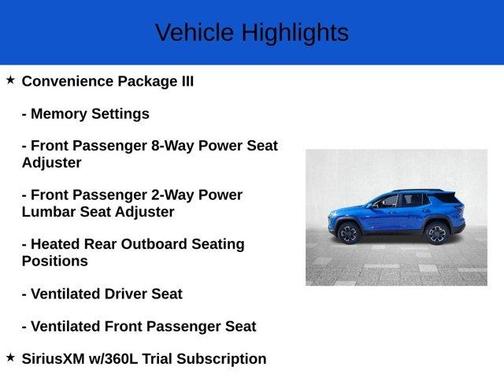 Vehicle Highlights

★ Convenience Package III

- Memory Settings

- Front Passenger 8-Way Power Seat Adjuster

- Front Passenger 2-Way Power Lumbar Seat Adjuster

- Heated Rear Outboard Seating Positions

- Ventilated Driver Seat

- Ventilated Front Passenger Seat

★ SiriusXM w/360L Trial Subscription